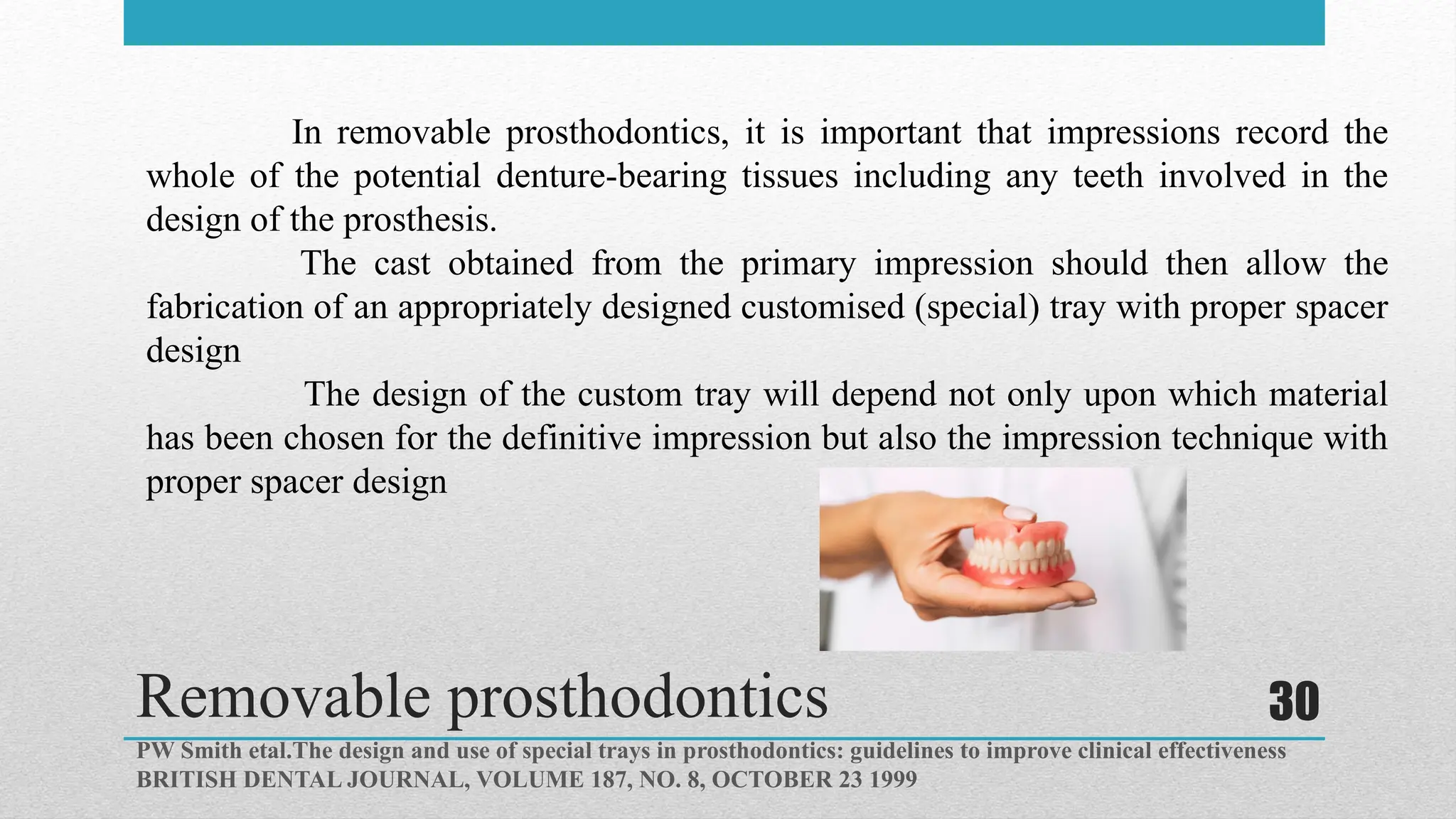 In removable prosthodontics, it is important that impressions record the whole of the potential denture-bearing tissues including any teeth involved in the design of the prosthesis.

The cast obtained from the primary impression should then allow the fabrication of an appropriately designed customised (special) tray with proper spacer design

The design of the custom tray will depend not only upon which material has been chosen for the definitive impression but also the impression technique with proper spacer design

Removable prosthodontics

30

PW Smith etal.The design and use of special trays in prosthodontics: guidelines to improve clinical effectiveness BRITISH DENTAL JOURNAL, VOLUME 187, NO. 8, OCTOBER 23 1999